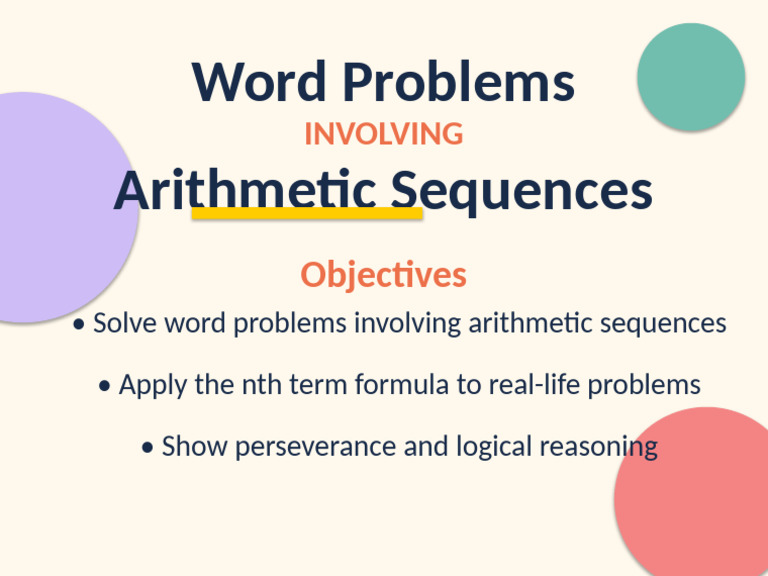 Word Problems

INVOLVING

Arithmetic Sequences

Objectives

• Solve word problems involving arithmetic sequences

• Apply the nth term formula to real-life problems

• Show perseverance and logical reasoning